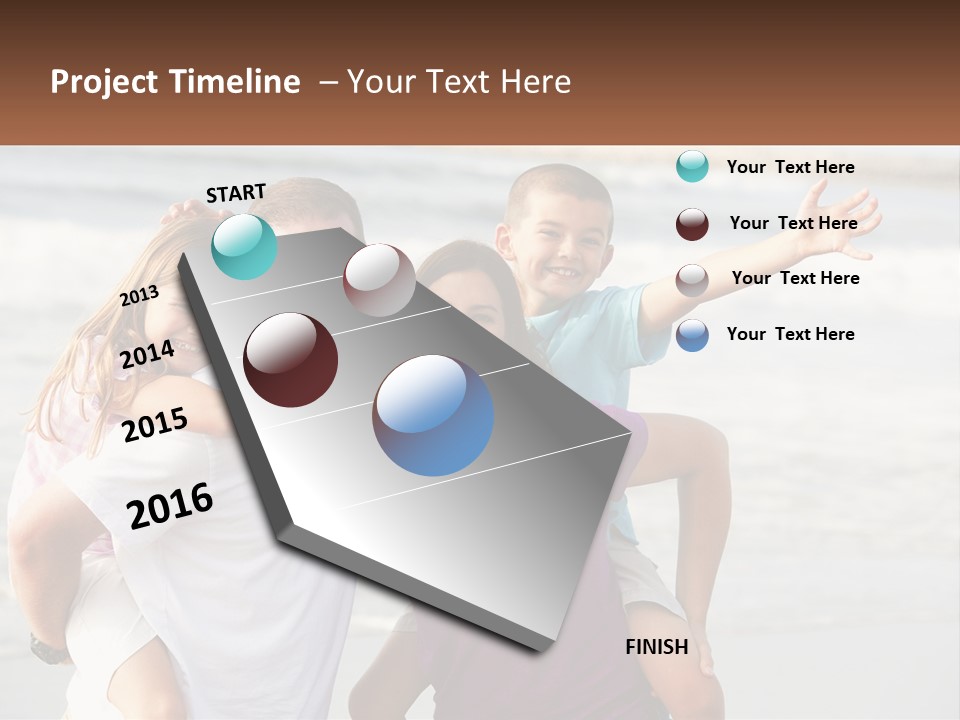 Project Timeline – Your Text Here

START

2013

2014

2015

2016

FINISH

Your Text Here

Your Text Here

Your Text Here

Your Text Here